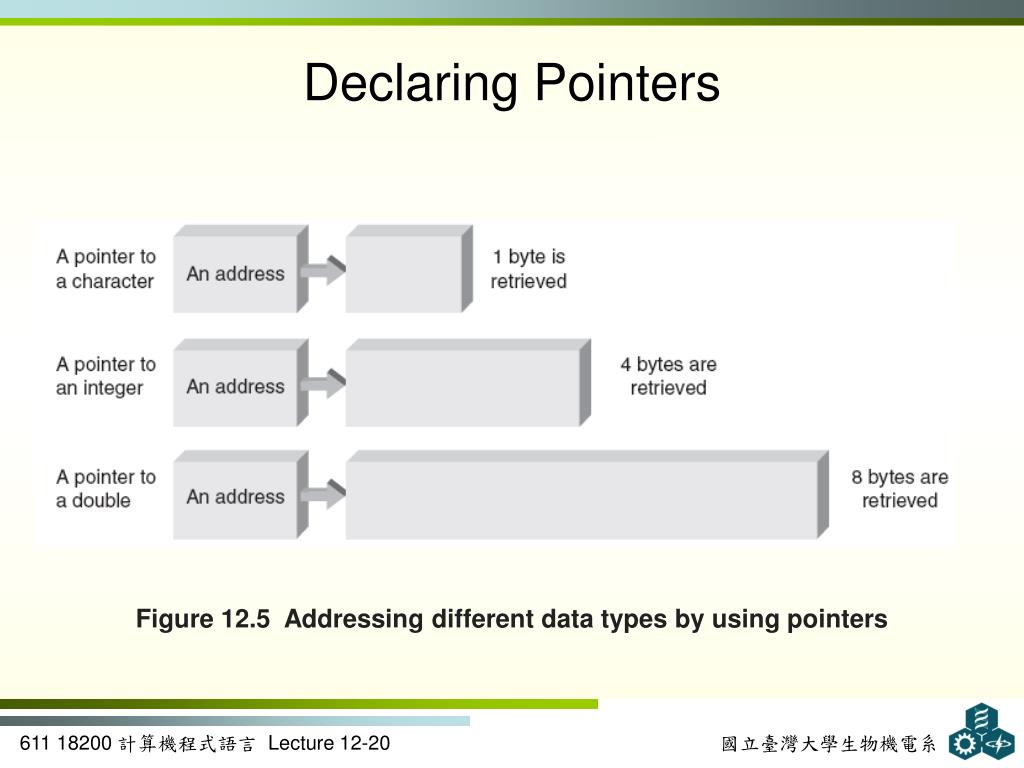 Declaring Pointers

A pointer to a character
An address
1 byte is retrieved

A pointer to an integer
An address
4 bytes are retrieved

A pointer to a double
An address
8 bytes are retrieved

Figure 12.5 Addressing different data types by using pointers

611 18200 計算機程式語言 Lecture 12-20

國立臺灣大學生物機電系